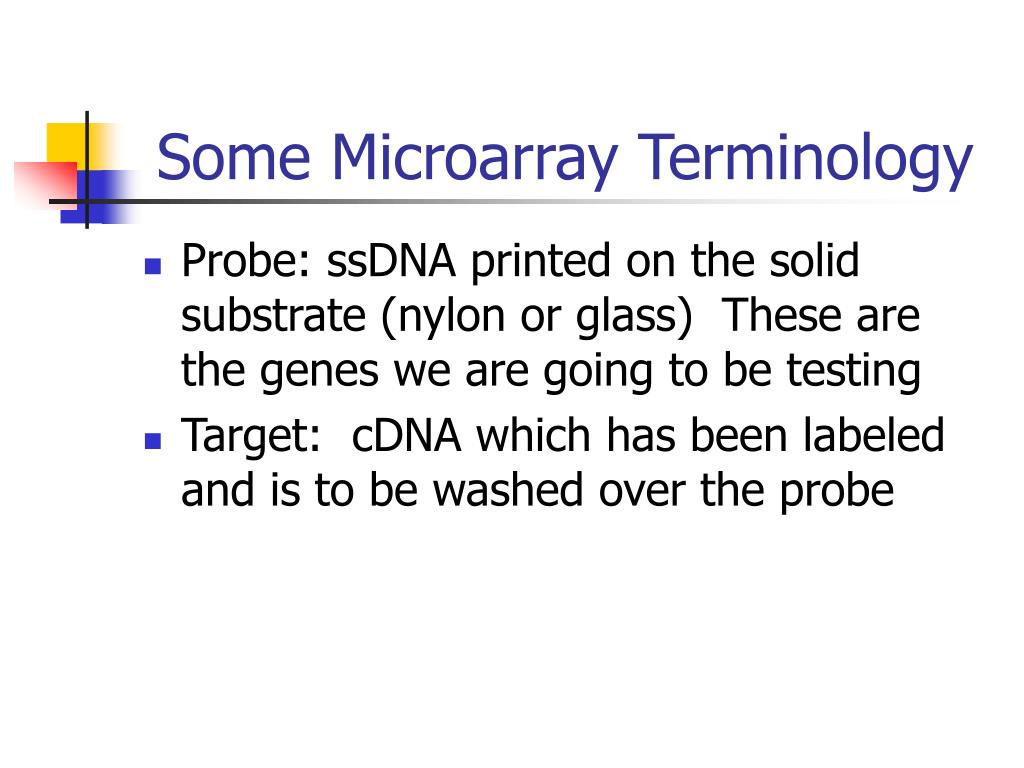 Some Microarray Terminology

- Probe: ssDNA printed on the solid substrate (nylon or glass)  These are the genes we are going to be testing
- Target:  cDNA which has been labeled and is to be washed over the probe